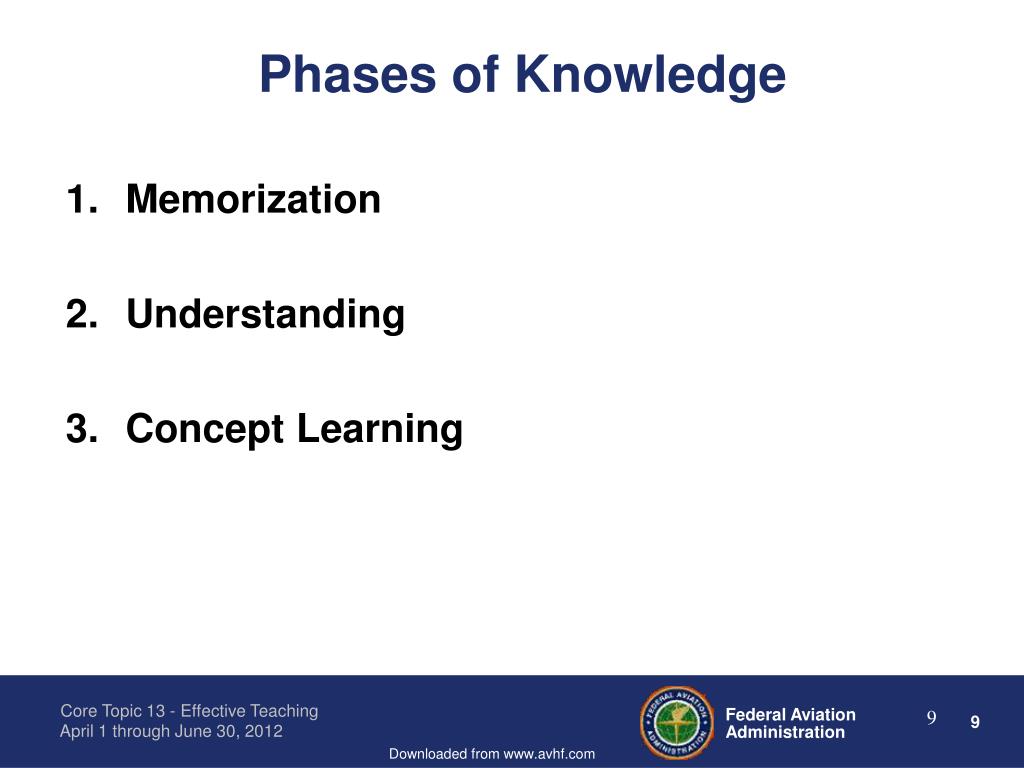 Phases of Knowledge

1. Memorization

2. Understanding

3. Concept Learning

Core Topic 13 - Effective Teaching
April 1 through June 30, 2012

FEDERAL AVIATION ADMINISTRATION

Federal Aviation Administration

9 9

Downloaded from www.avhf.com